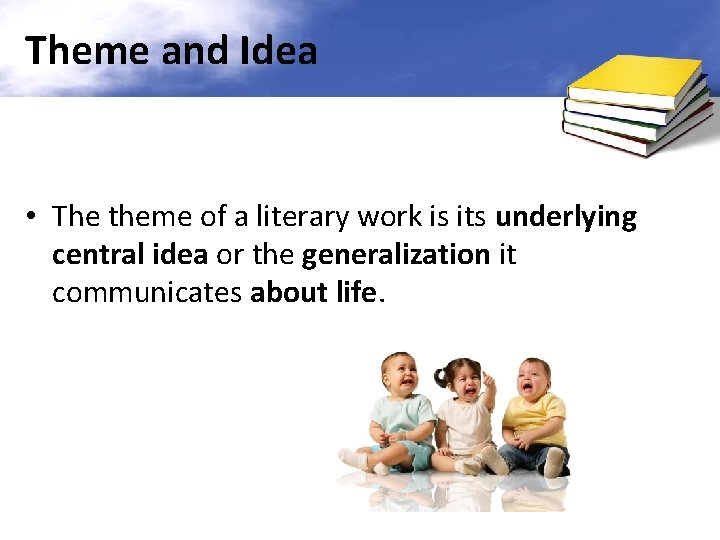 Theme and Idea

• The theme of a literary work is its underlying central idea or the generalization it communicates about life.